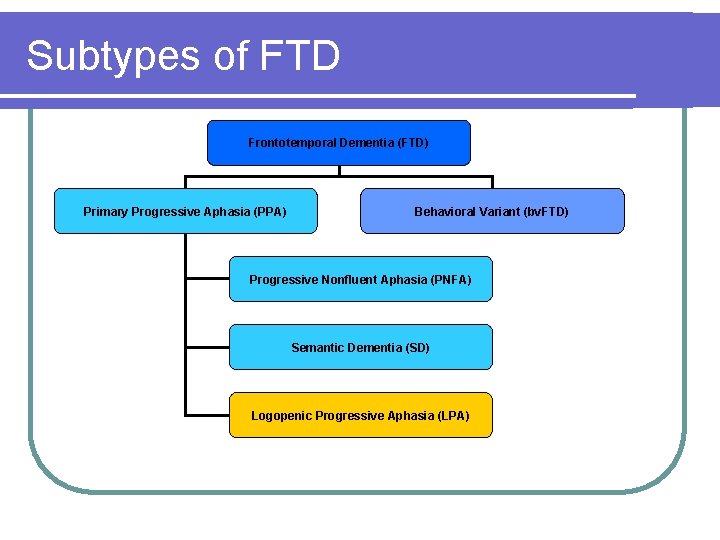 Subtypes of FTD

Frontotemporal Dementia (FTD)

Primary Progressive Aphasia (PPA)

Behavioral Variant (bvFTD)

Progressive Nonfluent Aphasia (PNFA)

Semantic Dementia (SD)

Logopenic Progressive Aphasia (LPA)